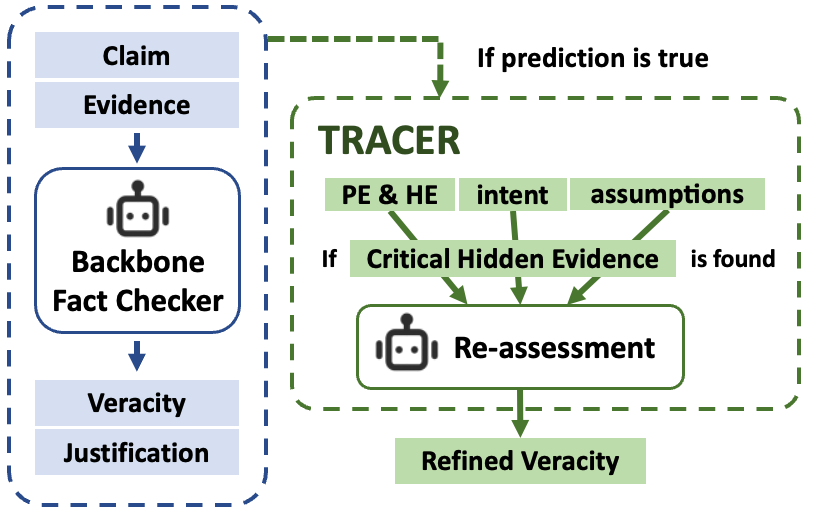 Claim
Evidence
Backbone Fact Checker
Veracity
Justification

If prediction is true

TRACER
PE & HE
intent
assumptions
If
Critical Hidden Evidence
is found
Re-assessment

Refined Veracity